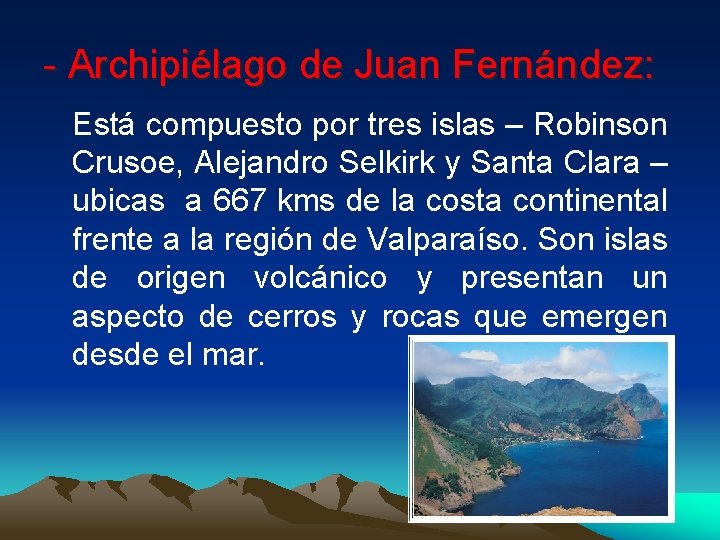 - Archipiélago de Juan Fernández:

Está compuesto por tres islas – Robinson Crusoe, Alejandro Selkirk y Santa Clara – ubicas a 667 kms de la costa continental frente a la región de Valparaíso. Son islas de origen volcánico y presentan un aspecto de cerros y rocas que emergen desde el mar.